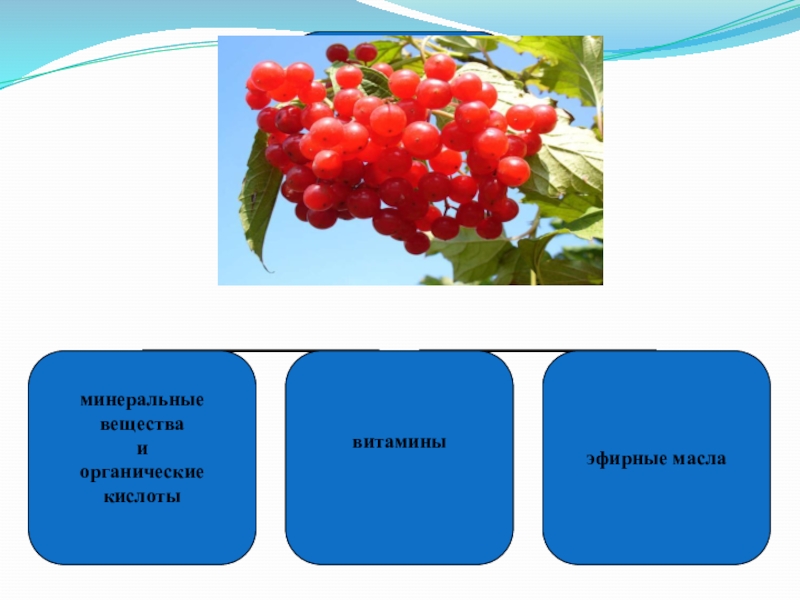 минеральные вещества и органические кислоты

витамины

эфирные масла